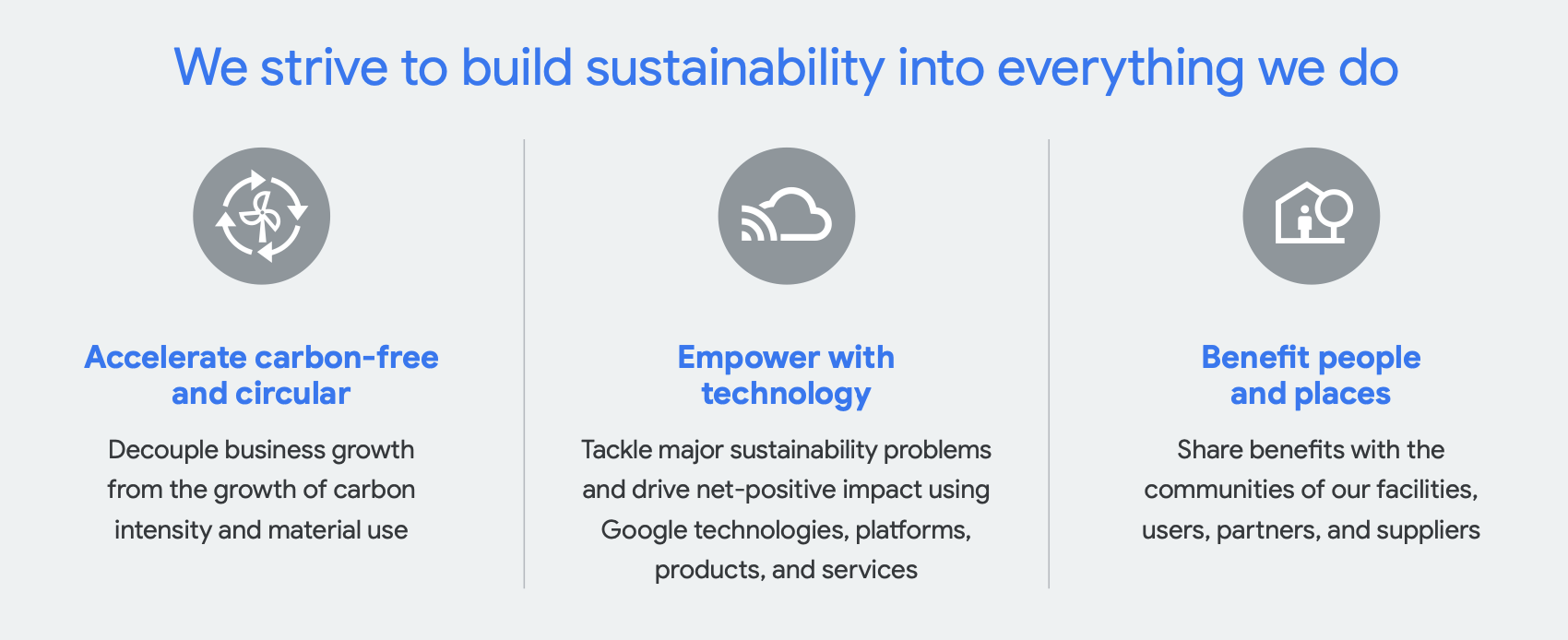 We strive to build sustainability into everything we do

Accelerate carbon-free and circular

Decouple business growth from the growth of carbon intensity and material use

Empower with technology

Tackle major sustainability problems and drive net-positive impact using Google technologies, platforms, products, and services

Benefit people and places

Share benefits with the communities of our facilities, users, partners, and suppliers